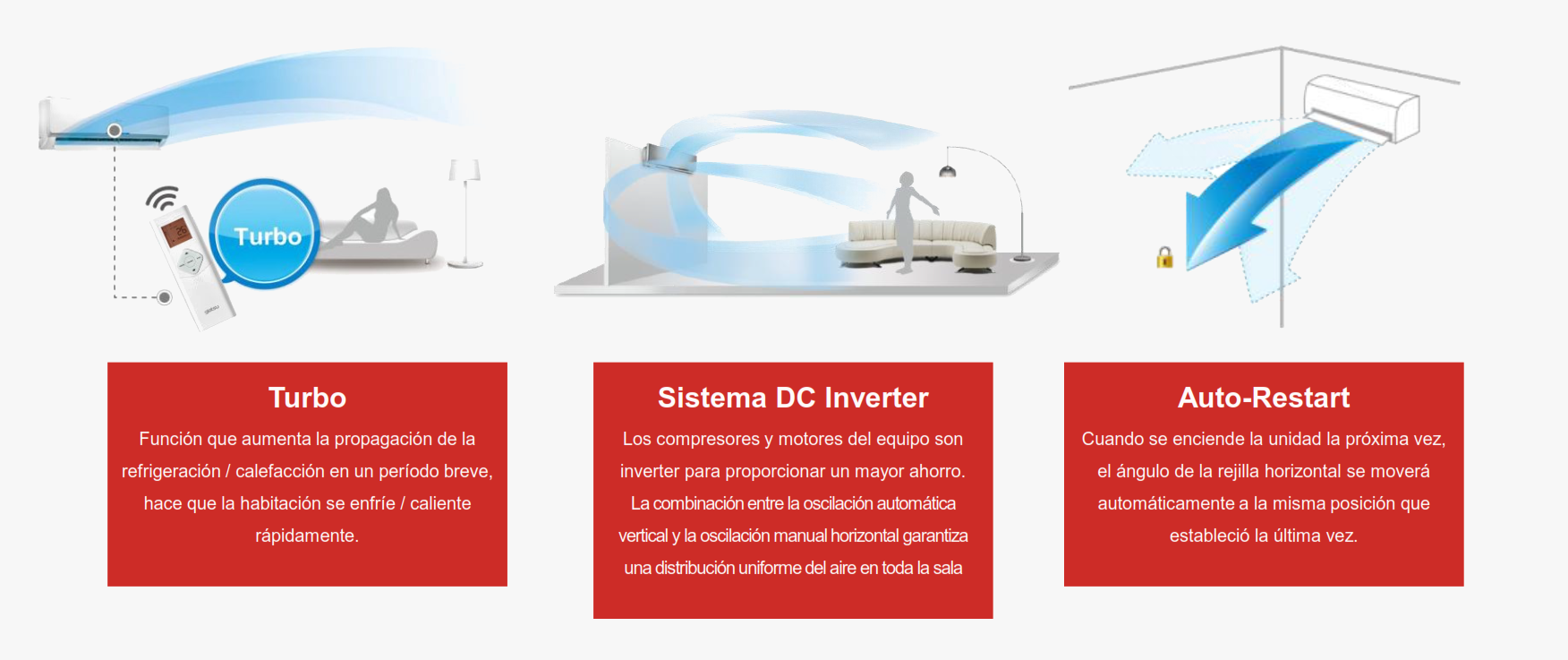 Turbo

Turbo
Función que aumenta la propagación de la refrigeración / calefacción en un período breve, hace que la habitación se enfríe / caliente rápidamente.

Sistema DC Inverter
Los compresores y motores del equipo son inverter para proporcionar un mayor ahorro. La combinación entre la oscilación automática vertical y la oscilación manual horizontal garantiza una distribución uniforme del aire en toda la sala

Auto-Restart
Cuando se enciende la unidad la próxima vez, el ángulo de la rejilla horizontal se moverá automáticamente a la misma posición que estableció la última vez.